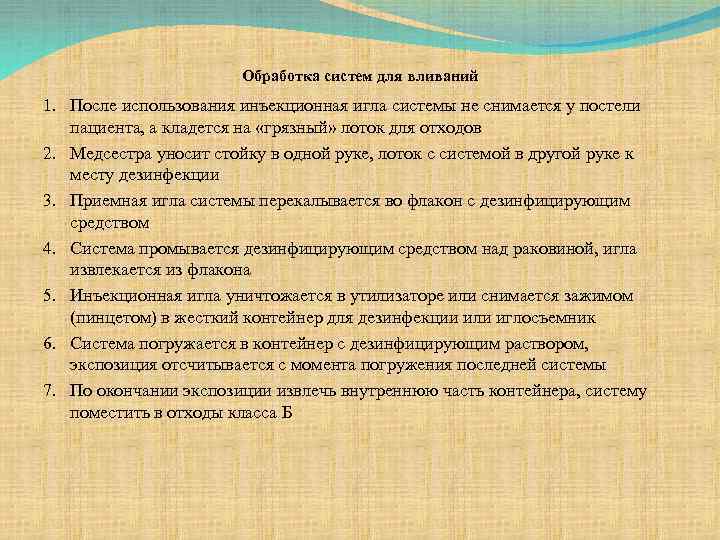 Обработка систем для вливаний

1. После использования инъекционная игла системы не снимается у постели пациента, а кладется на «грязный» лоток для отходов
2. Медсестра уносит стойку в одной руке, лоток с системой в другой руке к месту дезинфекции
3. Приемная игла системы перекалывается во флакон с дезинфицирующим средством
4. Система промывается дезинфицирующим средством над раковиной, игла извлекается из флакона
5. Инъекционная игла уничтожается в утилизаторе или снимается зажимом (пинцетом) в жесткий контейнер для дезинфекции или иглосъемник
6. Система погружается в контейнер с дезинфицирующим раствором, экспозиция отсчитывается с момента погружения последней системы
7. По окончании экспозиции извлечь внутреннюю часть контейнера, систему поместить в отходы класса Б